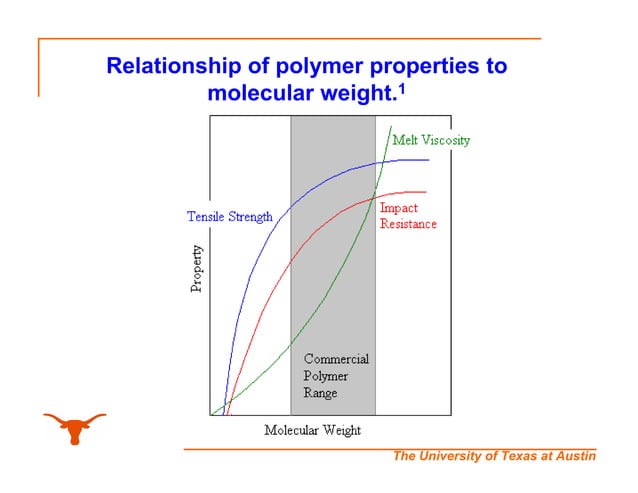 Relationship of polymer properties to molecular weight.$^1$

Melt Viscosity
Tensile Strength
Impact Resistance
Property
Commercial Polymer Range
Molecular Weight

The University of Texas at Austin